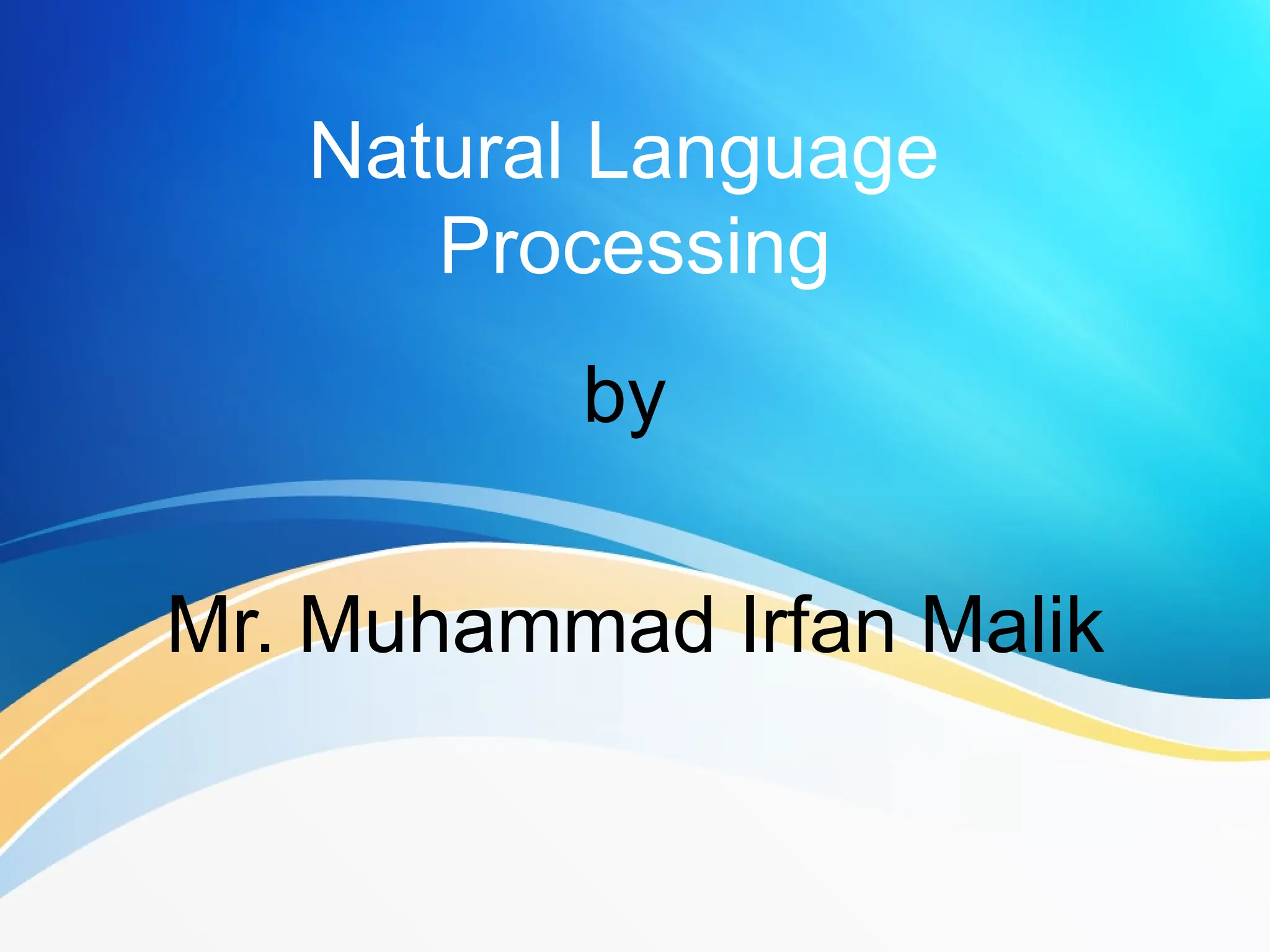 Natural Language Processing

by

Mr. Muhammad Irfan Malik